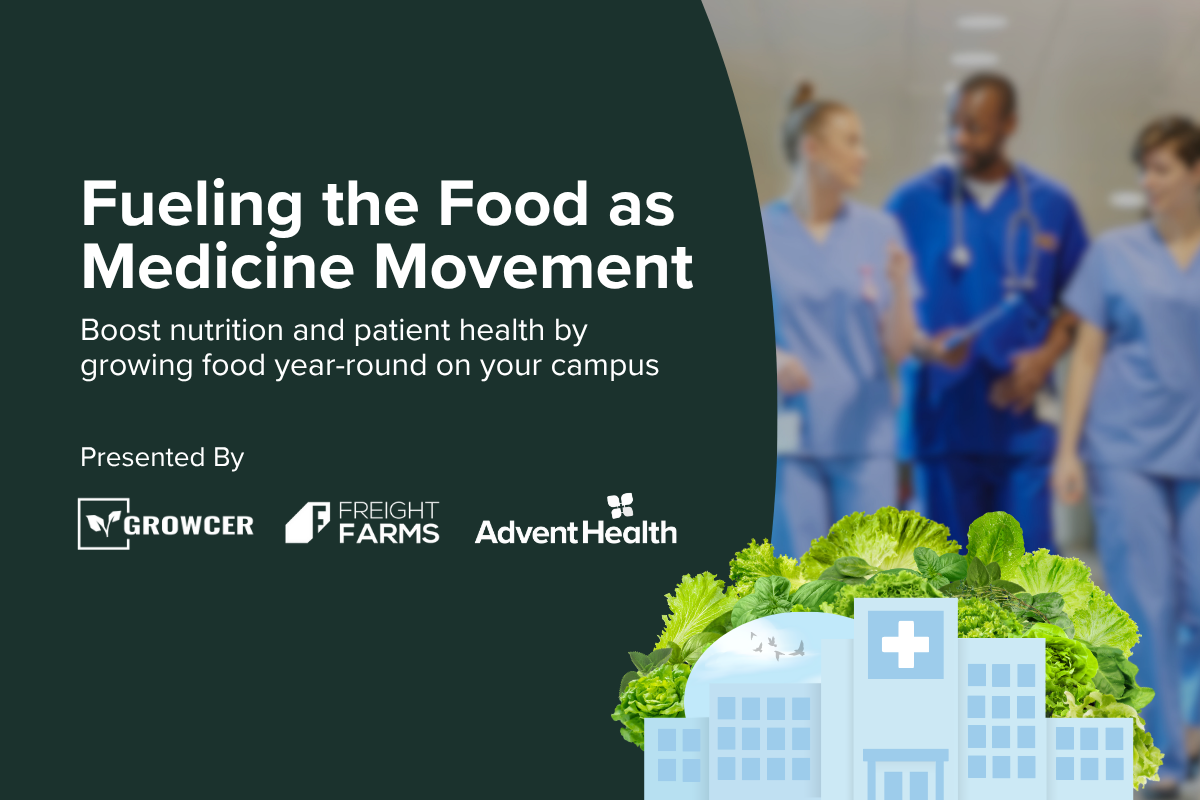 Fueling the Food as Medicine Movement

Boost nutrition and patient health by growing food year-round on your campus

Presented By

GROWCER

FREIGHT FARMS

AdventHealth